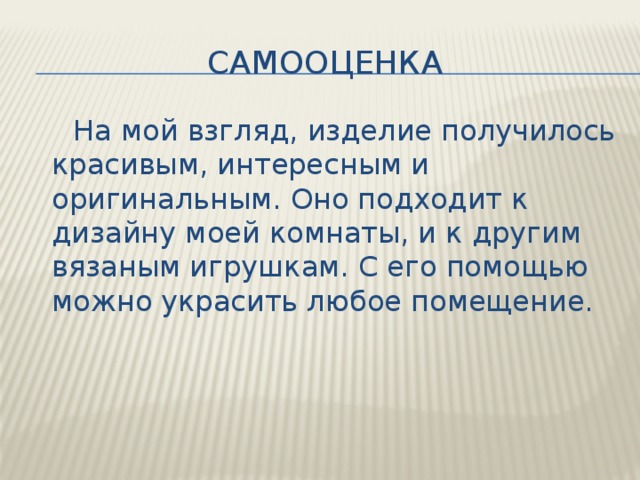 САМООЦЕНКА

На мой взгляд, изделие получилось красивым, интересным и оригинальным. Оно подходит к дизайну моей комнаты, и к другим вязаным игрушкам. С его помощью можно украсить любое помещение.